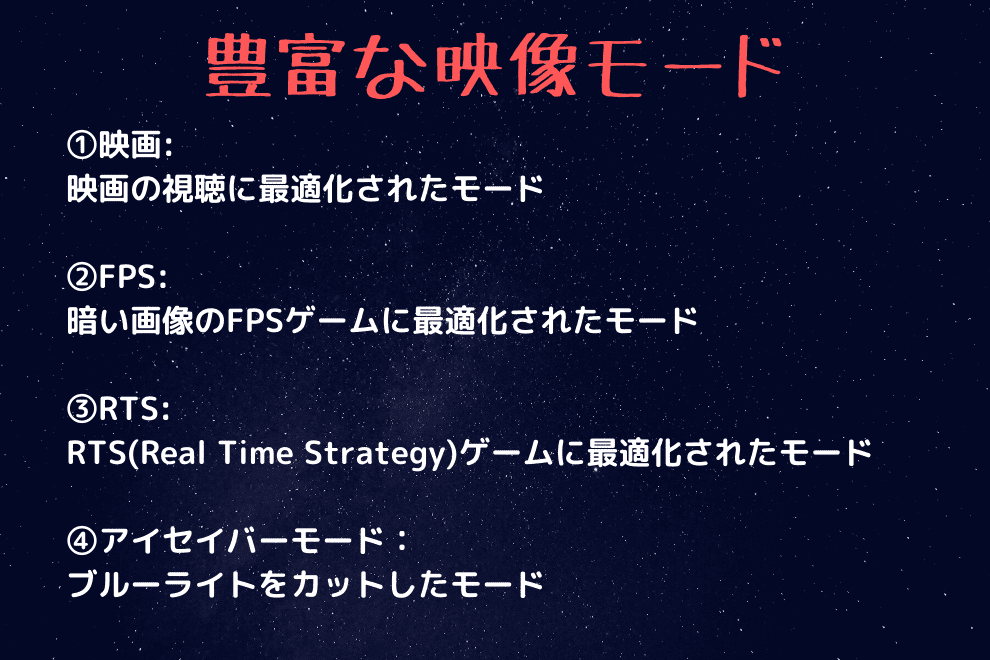 豊富な映像モード

①映画:
映画の視聴に最適化されたモード

②FPS:
暗い画像のFPSゲームに最適化されたモード

③RTS:
RTS(Real Time Strategy)ゲームに最適化されたモード

④アイセイバーモード：
ブルーライトをカットしたモード